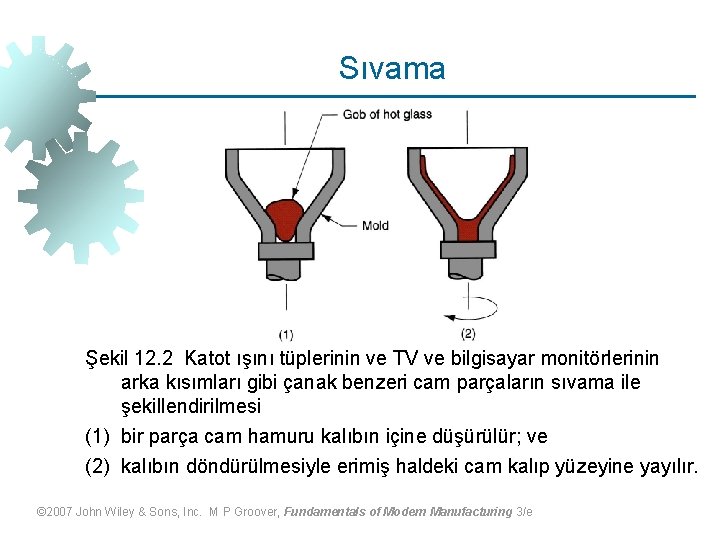 Sıvama

Gob of hot glass

Mold

(1)

(2)

Şekil 12.2 Katot ışını tüplerinin ve TV ve bilgisayar monitörlerinin arka kısımları gibi çanak benzeri cam parçaların sıvama ile şekillendirilmesi

(1) bir parça cam hamuru kalıbın içine düşürülür; ve

(2) kalıbın döndürülmesiyle erimiş haldeki cam kalıp yüzeyine yayılır.

©2007 John Wiley & Sons, Inc. M P Groover, Fundamentals of Modern Manufacturing 3/e